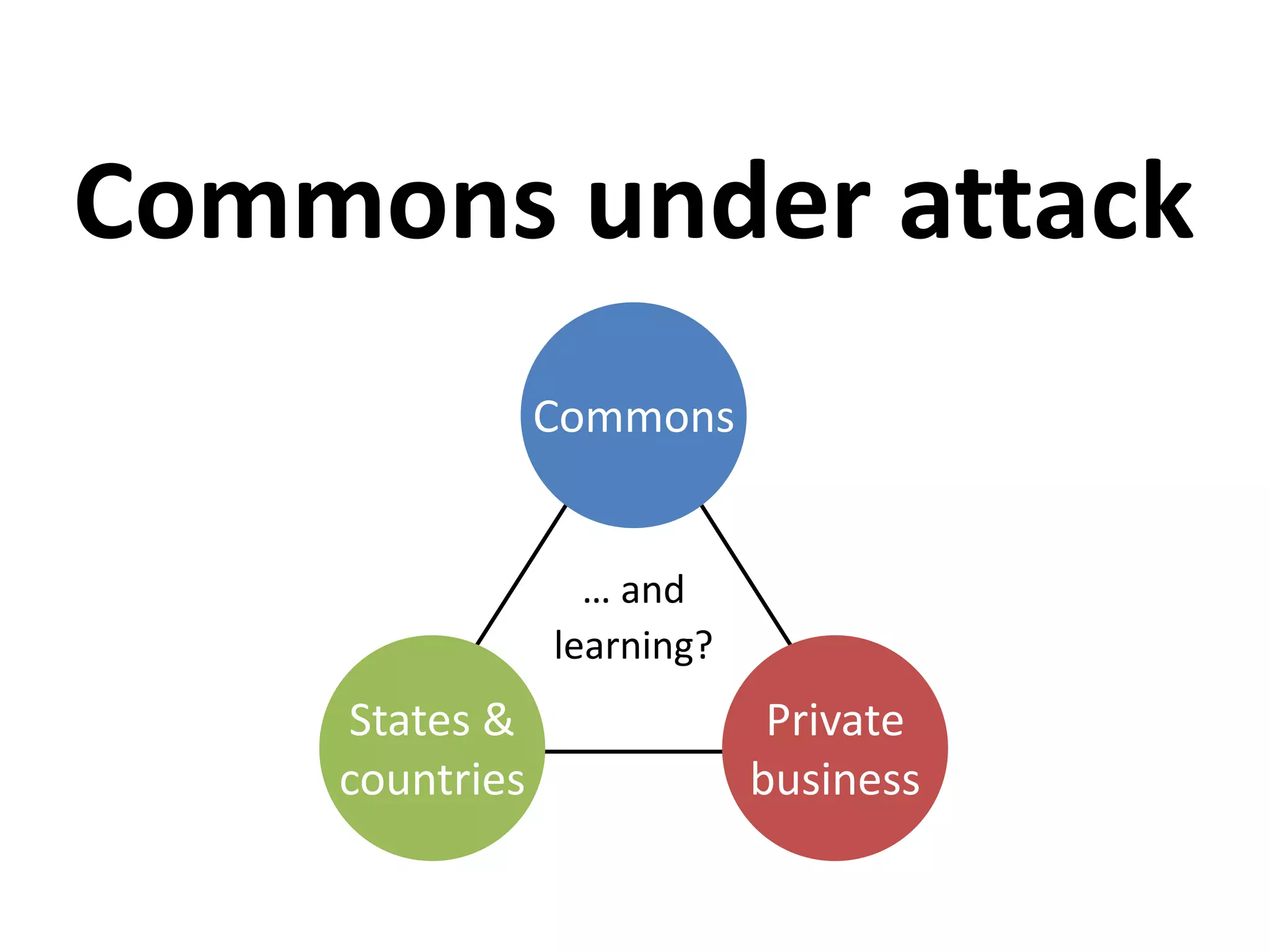 Commons under attack

Commons

… and learning?

States & countries

Private business